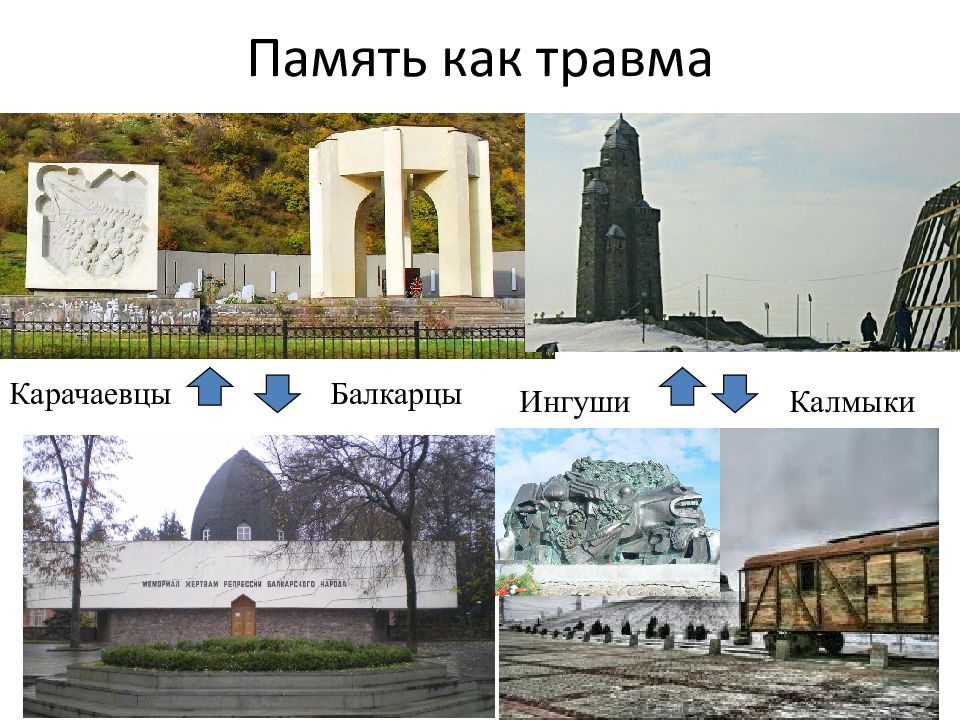 Память как травма

Карачаевцы

Балкарцы

Ингуши

Калмыки

МЕМОРИАЛ ЖЕРТВАМ РЕПРЕССИЙ БАЛКАРСКОГО НАРОДА